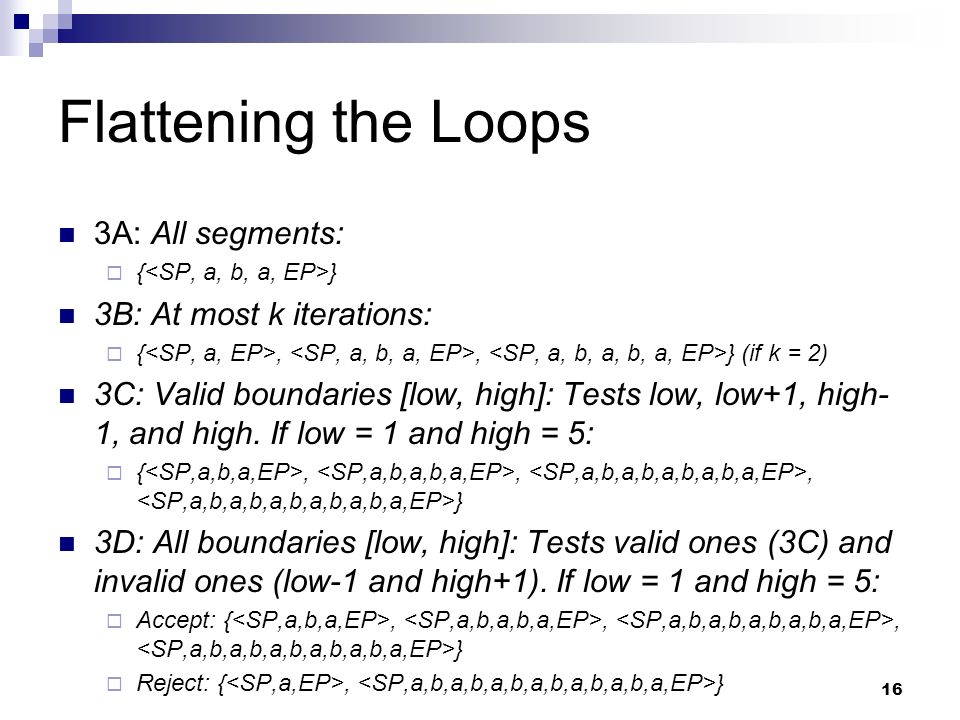 Flattening the Loops

3A: All segments:

{<SP, a, b, a, EP>}

3B: At most k iterations:

{<SP, a, EP>, <SP, a, b, a, EP>, <SP, a, b, a, b, a, EP>} (if k = 2)

3C: Valid boundaries [low, high]: Tests low, low+1, high-1, and high. If low = 1 and high = 5:

{<SP,a,b,a,EP>, <SP,a,b,a,b,a,EP>, <SP,a,b,a,b,a,b,a,b,a,EP>, <SP,a,b,a,b,a,b,a,b,a,b,a,EP>}

3D: All boundaries [low, high]: Tests valid ones (3C) and invalid ones (low-1 and high+1). If low = 1 and high = 5:

Accept: {<SP,a,b,a,EP>, <SP,a,b,a,b,a,EP>, <SP,a,b,a,b,a,b,a,b,a,EP>, <SP,a,b,a,b,a,b,a,b,a,b,a,EP>}

Reject: {<SP,a,EP>, <SP,a,b,a,b,a,b,a,b,a,b,a,b,a,EP>}

16